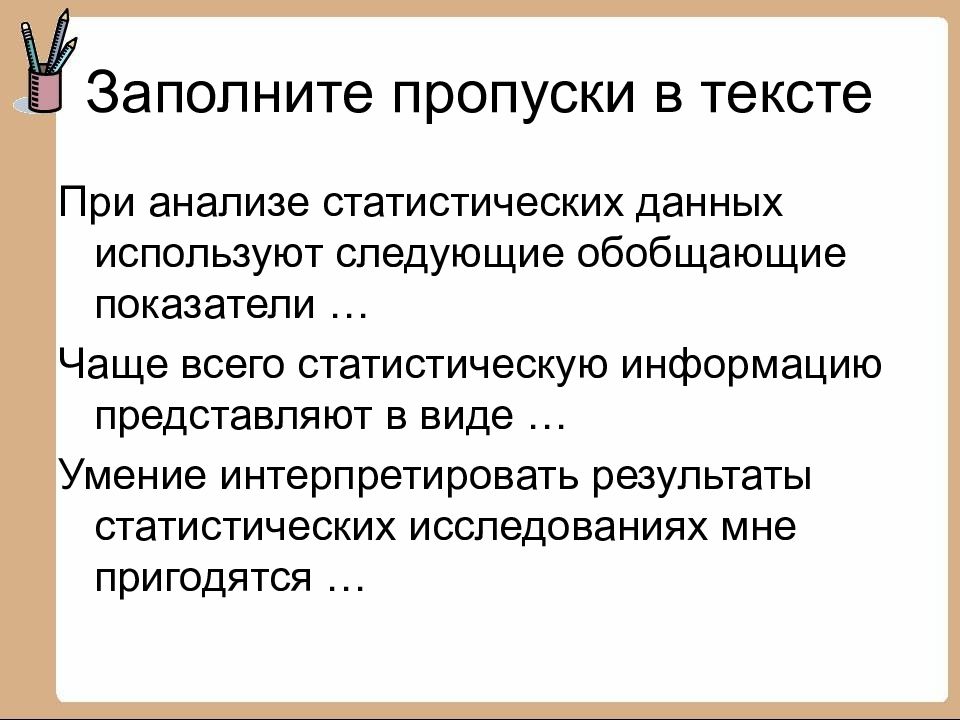 Заполните пропуски в тексте

При анализе статистических данных используют следующие обобщающие показатели …

Чаще всего статистическую информацию представляют в виде …

Умение интерпретировать результаты статистических исследованиях мне пригодятся …